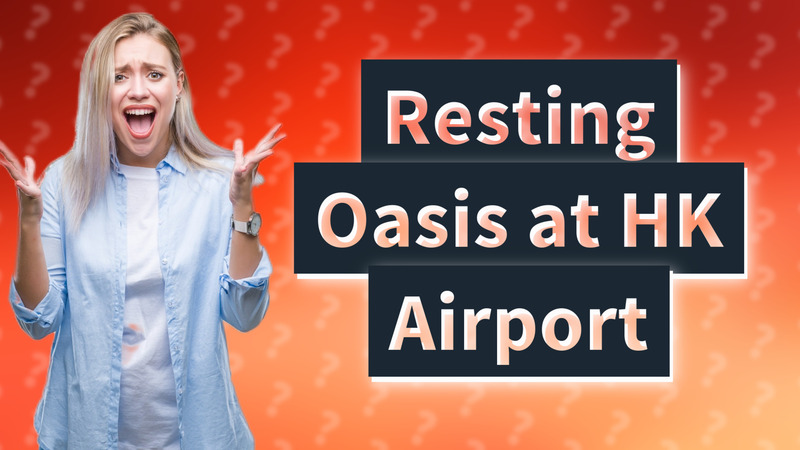 Resting Oasis at HK Airport